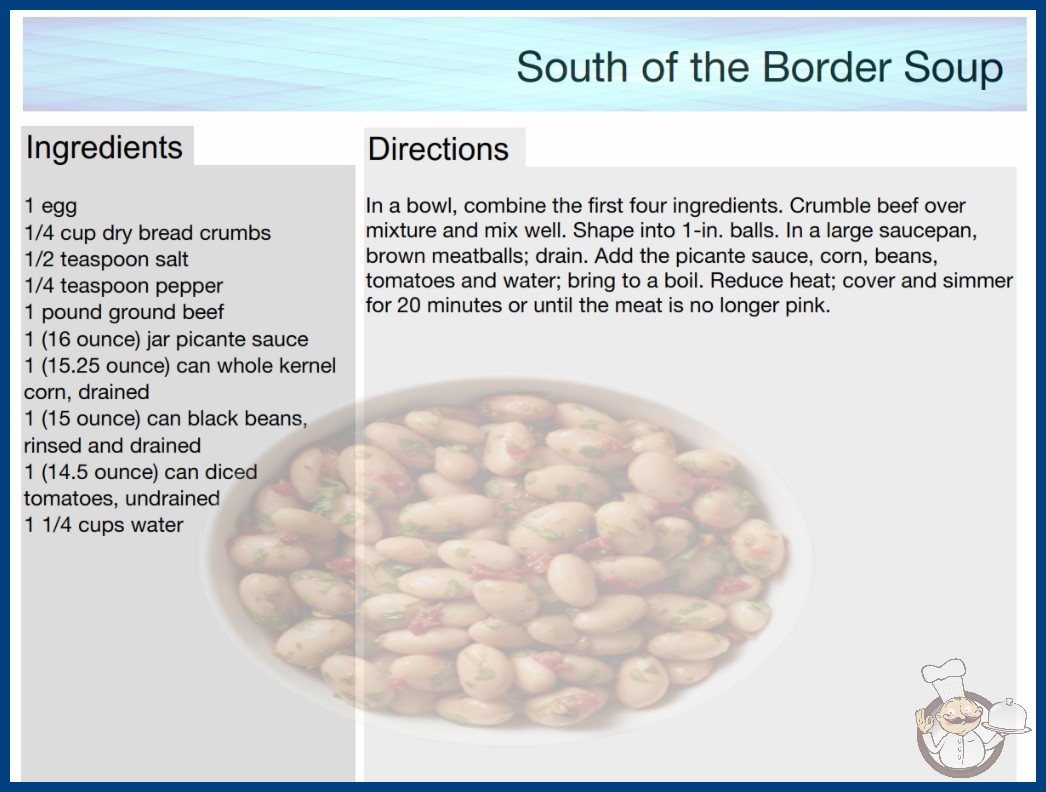 South of the Border Soup

Ingredients

1 egg
1/4 cup dry bread crumbs
1/2 teaspoon salt
1/4 teaspoon pepper
1 pound ground beef
1 (16 ounce) jar picante sauce
1 (15.25 ounce) can whole kernel corn, drained
1 (15 ounce) can black beans, rinsed and drained
1 (14.5 ounce) can diced tomatoes, undrained
1 1/4 cups water

Directions

In a bowl, combine the first four ingredients. Crumble beef over mixture and mix well. Shape into 1-in. balls. In a large saucepan, brown meatballs; drain. Add the picante sauce, corn, beans, tomatoes and water; bring to a boil. Reduce heat; cover and simmer for 20 minutes or until the meat is no longer pink.